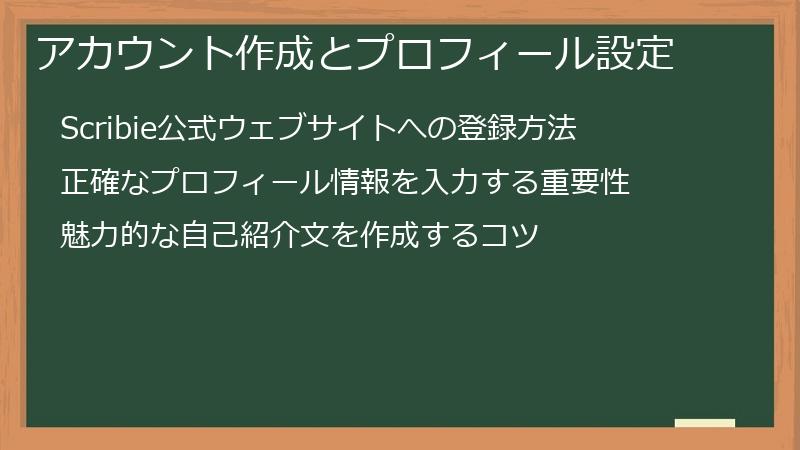 アカウント作成とプロフィール設定

Scribie公式ウェブサイトへの登録方法

正確なプロフィール情報を入力する重要性

魅力的な自己紹介文を作成するコツ